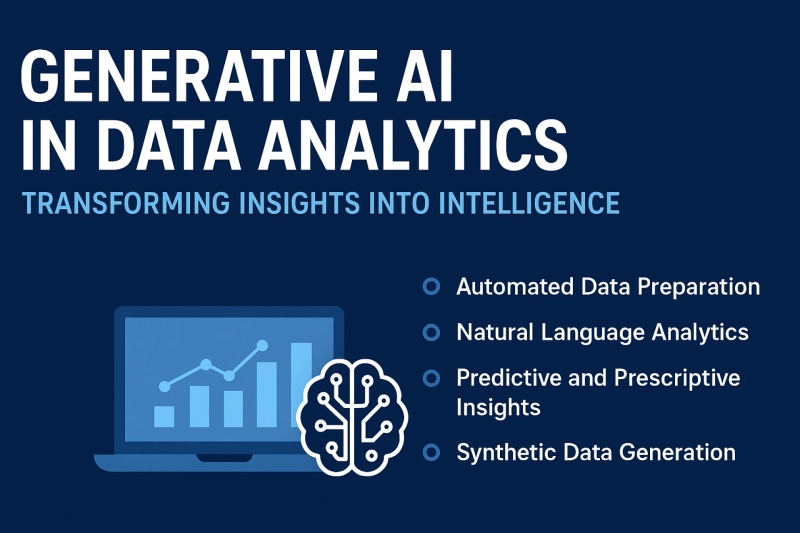 GENERATIVE AI
IN DATA ANALYTICS

TRANSFORMING INSIGHTS INTO INTELLIGENCE

Automated Data Preparation

Natural Language Analytics

Predictive and Prescriptive Insights

Synthetic Data Generation